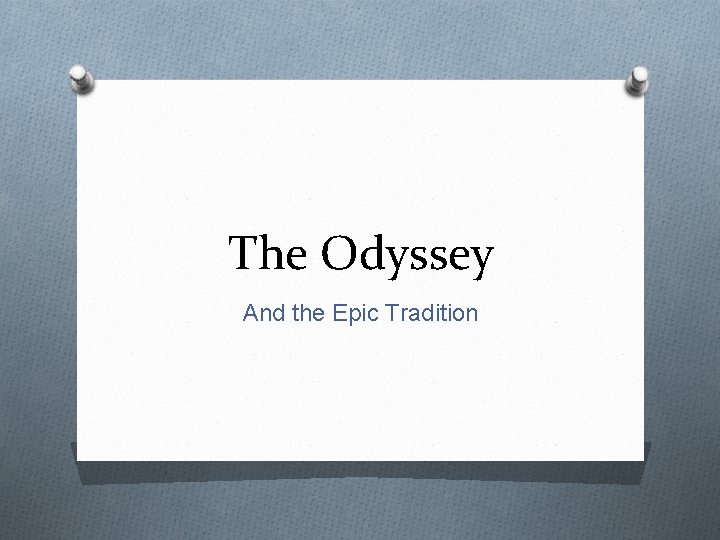 The Odyssey

And the Epic Tradition